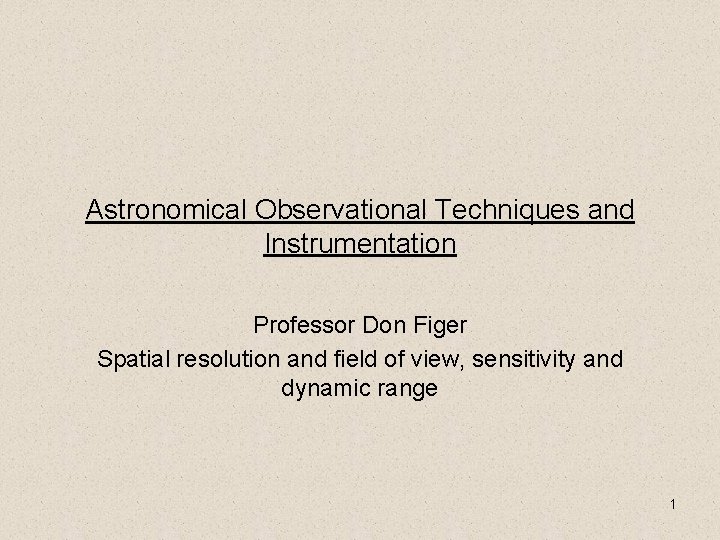 Astronomical Observational Techniques and Instrumentation

Professor Don Figer

Spatial resolution and field of view, sensitivity and dynamic range

1